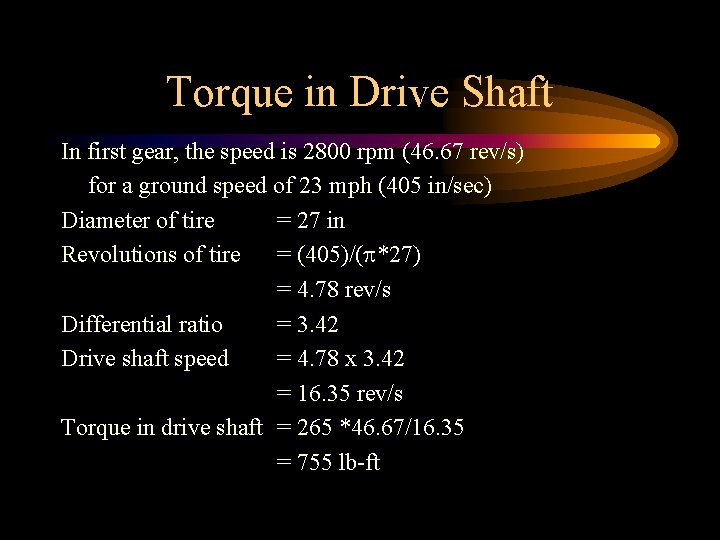 Torque in Drive Shaft

In first gear, the speed is 2800 rpm (46.67 rev/s) for a ground speed of 23 mph (405 in/sec)

Diameter of tire = 27 in

Revolutions of tire = (405)/($\pi$*27)
= 4.78 rev/s

Differential ratio = 3.42

Drive shaft speed = 4.78 x 3.42
= 16.35 rev/s

Torque in drive shaft = 265 *46.67/16.35
= 755 lb-ft